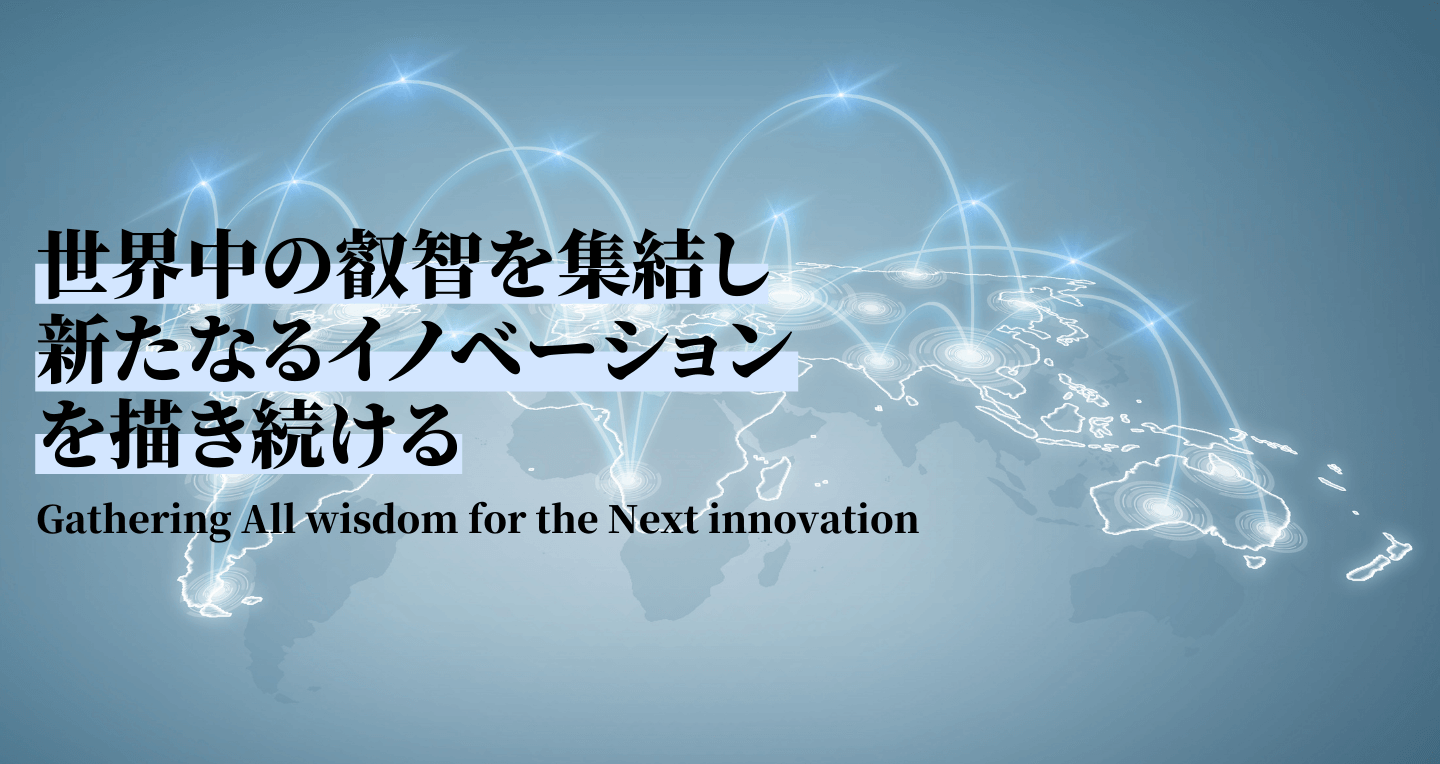 世界中の叡智を集結し
新たなるイノベーション
を描き続ける

Gathering All wisdom for the Next innovation